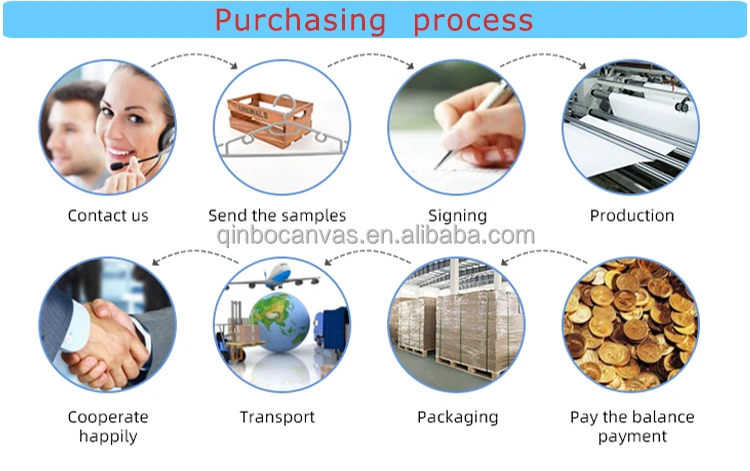 Purchasing process

ORIGINALS

Contact us

Send the samples

Signing

Production

qinbocanvas.en.alibaba.com

Cooperate happily

Transport

Packaging

Pay the balance payment